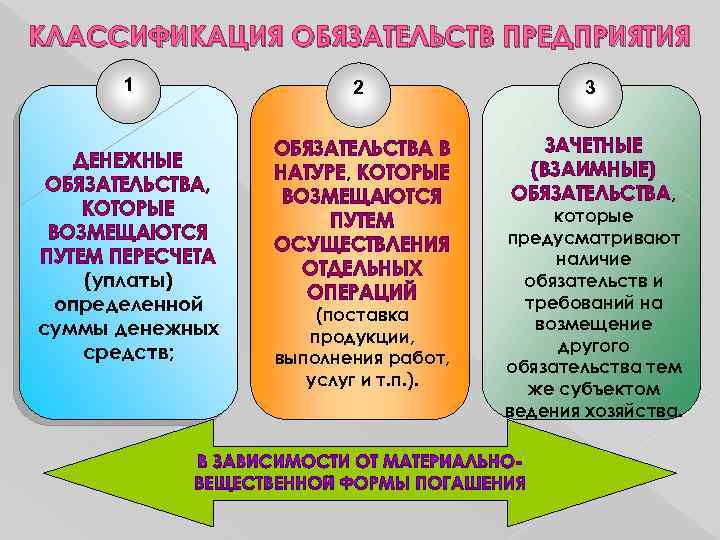 КЛАССИФИКАЦИЯ ОБЯЗАТЕЛЬСТВ ПРЕДПРИЯТИЯ

1

ДЕНЕЖНЫЕ ОБЯЗАТЕЛЬСТВА, КОТОРЫЕ ВОЗМЕЩАЮТСЯ ПУТЕМ ПЕРЕСЧЕТА (уплаты) определенной суммы денежных средств;

2

ОБЯЗАТЕЛЬСТВА В НАТУРЕ, КОТОРЫЕ ВОЗМЕЩАЮТСЯ ПУТЕМ ОСУЩЕСТВЛЕНИЯ ОТДЕЛЬНЫХ ОПЕРАЦИЙ (поставка продукции, выполнения работ, услуг и т.п.).

3

ЗАЧЕТНЫЕ (ВЗАИМНЫЕ) ОБЯЗАТЕЛЬСТВА, которые предусматривают наличие обязательств и требований на возмещение другого обязательства тем же субъектом ведения хозяйства.

В ЗАВИСИМОСТИ ОТ МАТЕРИАЛЬНО-ВЕЩЕСТВЕННОЙ ФОРМЫ ПОГАШЕНИЯ